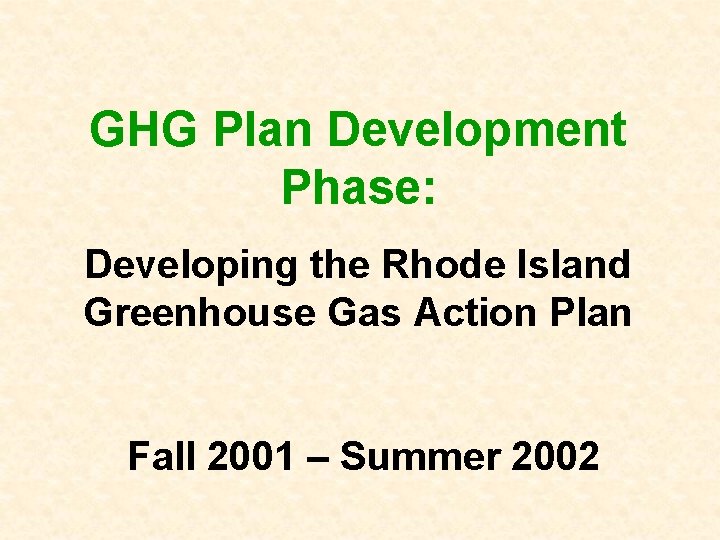 GHG Plan Development Phase:

Developing the Rhode Island Greenhouse Gas Action Plan

Fall 2001 – Summer 2002